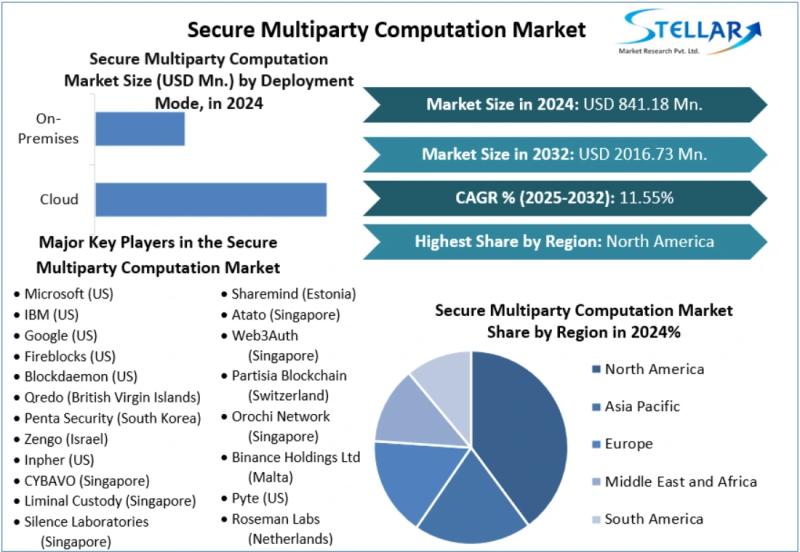 Secure Multiparty Computation Market

STELLAR
Market Research Pvt. Ltd.

Secure Multiparty Computation Market Size (USD Mn.) by Deployment Mode, in 2024

On-Premises

Cloud

Market Size in 2024: USD 841.18 Mn.

Market Size in 2032: USD 2016.73 Mn.

CAGR % (2025-2032): 11.55%

Highest Share by Region: North America

Major Key Players in the Secure Multiparty Computation Market

• Microsoft (US)
• IBM (US)
• Google (US)
• Fireblocks (US)
• Blockdaemon (US)
• Qredo (British Virgin Islands)
• Penta Security (South Korea)
• Zengo (Israel)
• Inpher (US)
• CYBAVO (Singapore)
• Liminal Custody (Singapore)
• Silence Laboratories (Singapore)

• Sharemind (Estonia)
• Atato (Singapore)
• Web3Auth (Singapore)
• Partisia Blockchain (Switzerland)
• Orochi Network (Singapore)
• Binance Holdings Ltd (Malta)
• Pyte (US)
• Roseman Labs (Netherlands)

Secure Multiparty Computation Market Share by Region in 2024%

North America
Asia Pacific
Europe
Middle East and Africa
South America